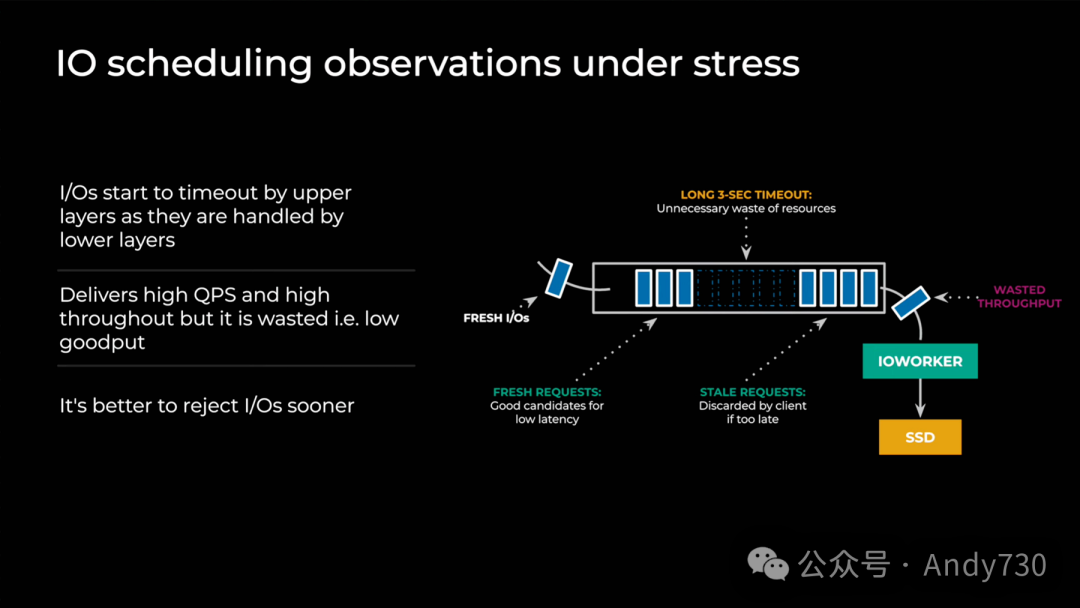 IO scheduling observations under stress

I/Os start to timeout by upper layers as they are handled by lower layers

Delivers high QPS and high throughout but it is wasted i.e. low goodput

It's better to reject I/Os sooner

LONG 3-SEC TIMEOUT:
Unnecessary waste of resources

FRESH I/Os

WASTED THROUGHPUT

IOWORKER

SSD

FRESH REQUESTS:
Good candidates for low latency

STALE REQUESTS:
Discarded by client if too late

公众号 · Andy730